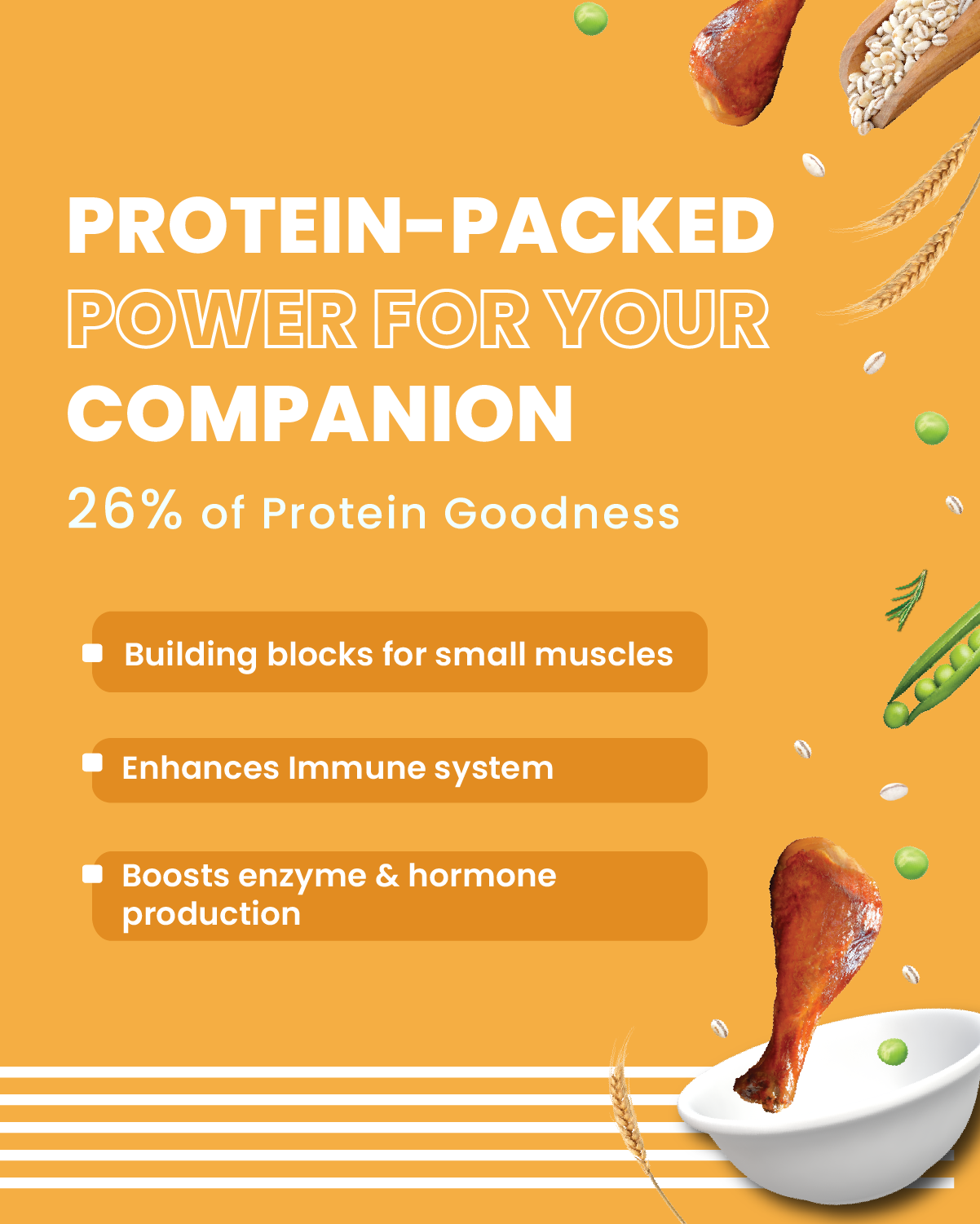 PROTEIN-PACKED POWER FOR YOUR COMPANION

26% of Protein Goodness

Building blocks for small muscles

Enhances Immune system

Boosts enzyme & hormone production